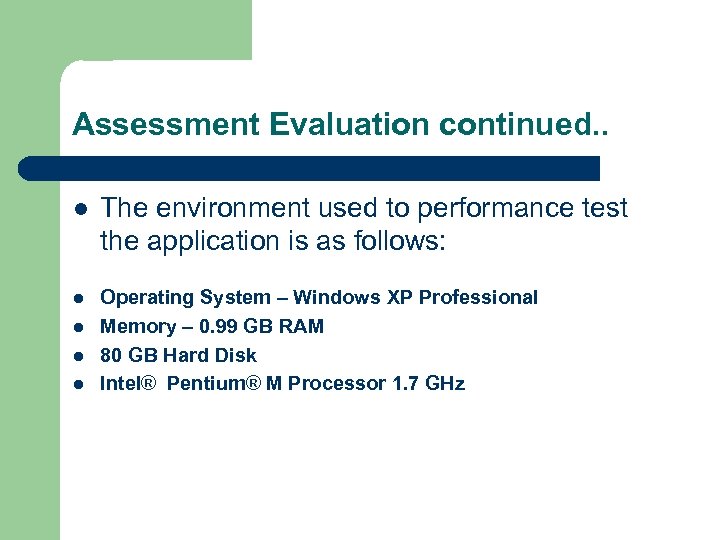 Assessment Evaluation continued..

- The environment used to performance test the application is as follows:

- Operating System – Windows XP Professional
- Memory – 0.99 GB RAM
- 80 GB Hard Disk
- Intel® Pentium® M Processor 1.7 GHz